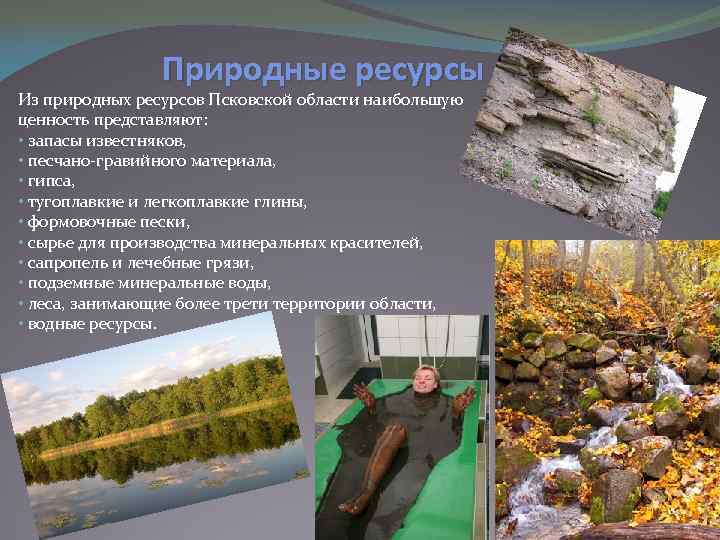 Природные ресурсы

Из природных ресурсов Псковской области наибольшую ценность представляют:
• запасы известняков,
• песчано-гравийного материала,
• гипса,
• тугоплавкие и легкоплавкие глины,
• формовочные пески,
• сырье для производства минеральных красителей,
• сапропель и лечебные грязи,
• подземные минеральные воды,
• леса, занимающие более трети территории области,
• водные ресурсы.